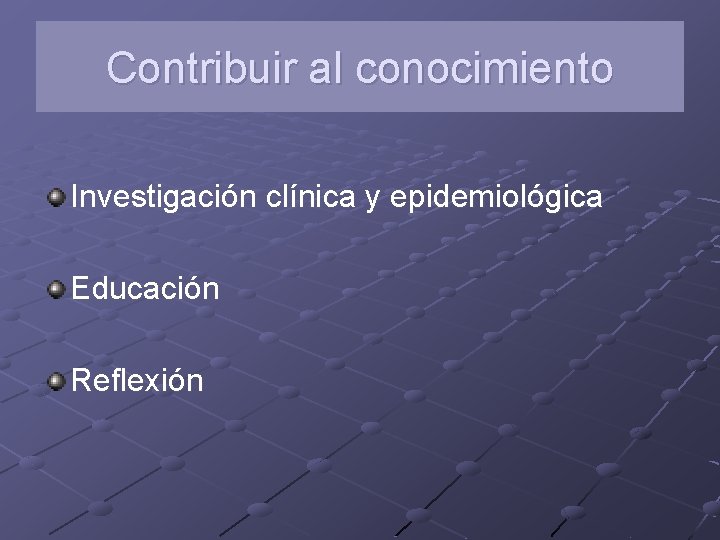 Contribuir al conocimiento

Investigación clínica y epidemiológica

Educación

Reflexión